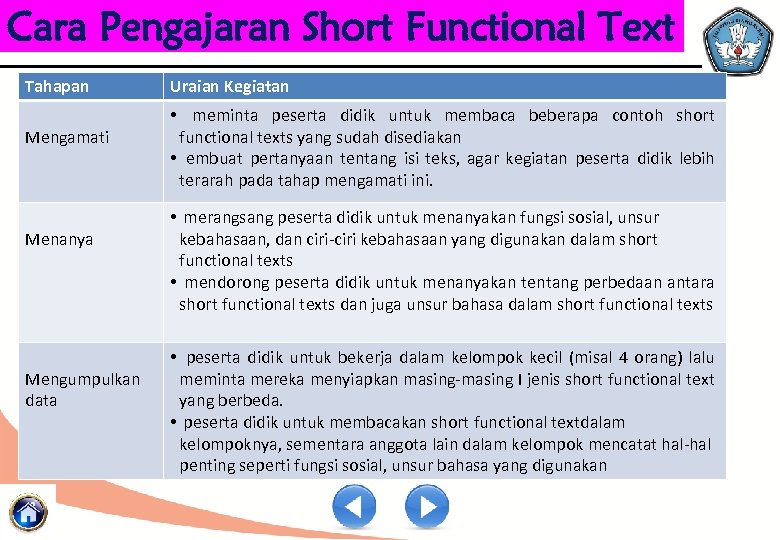 Cara Pengajaran Short Functional Text

| Tahapan | Uraian Kegiatan |
|---|---|
| Mengamati | • meminta peserta didik untuk membaca beberapa contoh short functional texts yang sudah disediakan • embuat pertanyaan tentang isi teks, agar kegiatan peserta didik lebih terarah pada tahap mengamati ini. |
| Menanya | • merangsang peserta didik untuk menanyakan fungsi sosial, unsur kebahasaan, dan ciri-ciri kebahasaan yang digunakan dalam short functional texts • mendorong peserta didik untuk menanyakan tentang perbedaan antara short functional texts dan juga unsur bahasa dalam short functional texts |
| Mengumpulkan data | • peserta didik untuk bekerja dalam kelompok kecil (misal 4 orang) lalu meminta mereka menyiapkan masing-masing I jenis short functional text yang berbeda. • peserta didik untuk membacakan short functional textdalam kelompoknya, sementara anggota lain dalam kelompok mencatat hal-hal penting seperti fungsi sosial, unsur bahasa yang digunakan |